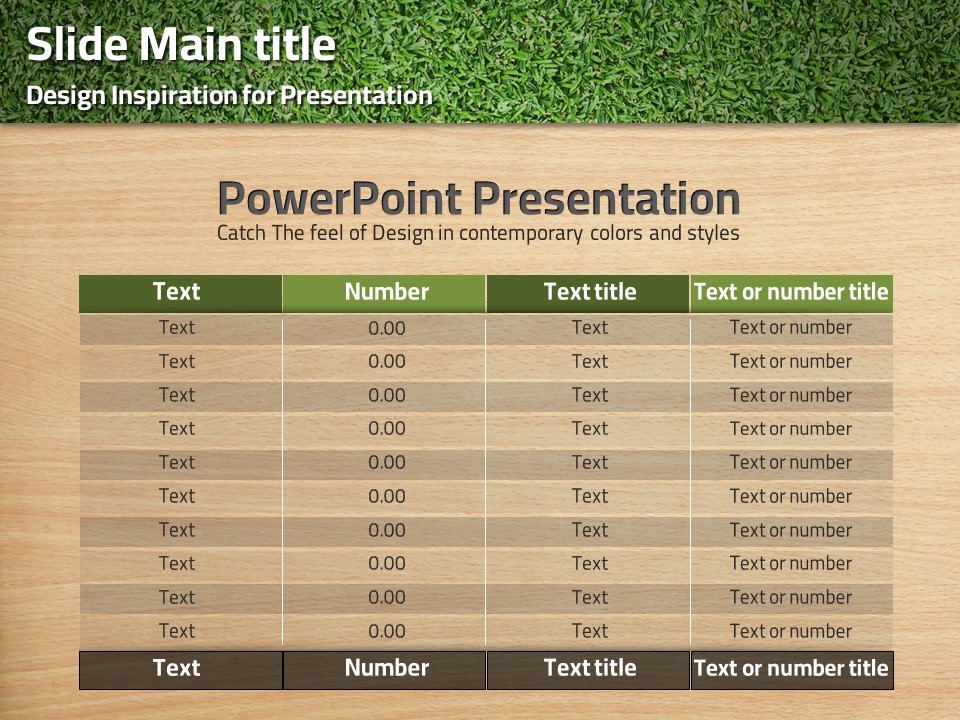 Slide Main title
Design Inspiration for Presentation

PowerPoint Presentation
Catch The feel of Design in contemporary colors and styles

| Text | Number | Text title | Text or number title |
|---|---|---|---|
| Text | 0.00 | Text | Text or number |
| Text | 0.00 | Text | Text or number |
| Text | 0.00 | Text | Text or number |
| Text | 0.00 | Text | Text or number |
| Text | 0.00 | Text | Text or number |
| Text | 0.00 | Text | Text or number |
| Text | 0.00 | Text | Text or number |
| Text | 0.00 | Text | Text or number |
| Text | 0.00 | Text | Text or number |
| Text | 0.00 | Text | Text or number |
| Text | Number | Text title | Text or number title |